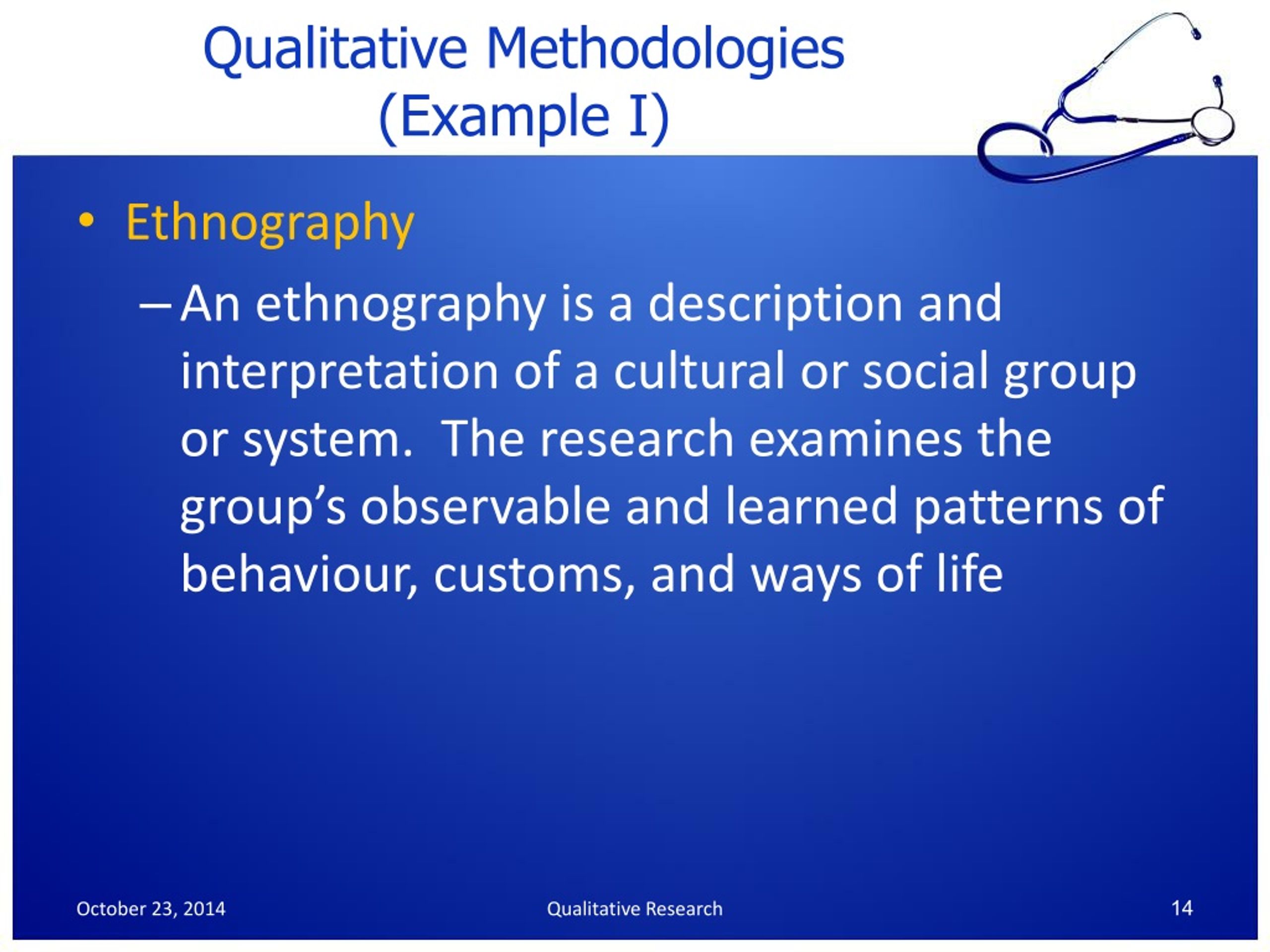 Qualitative Methodologies
(Example I)

• Ethnography

– An ethnography is a description and interpretation of a cultural or social group or system. The research examines the group's observable and learned patterns of behaviour, customs, and ways of life

October 23, 2014
Qualitative Research
14